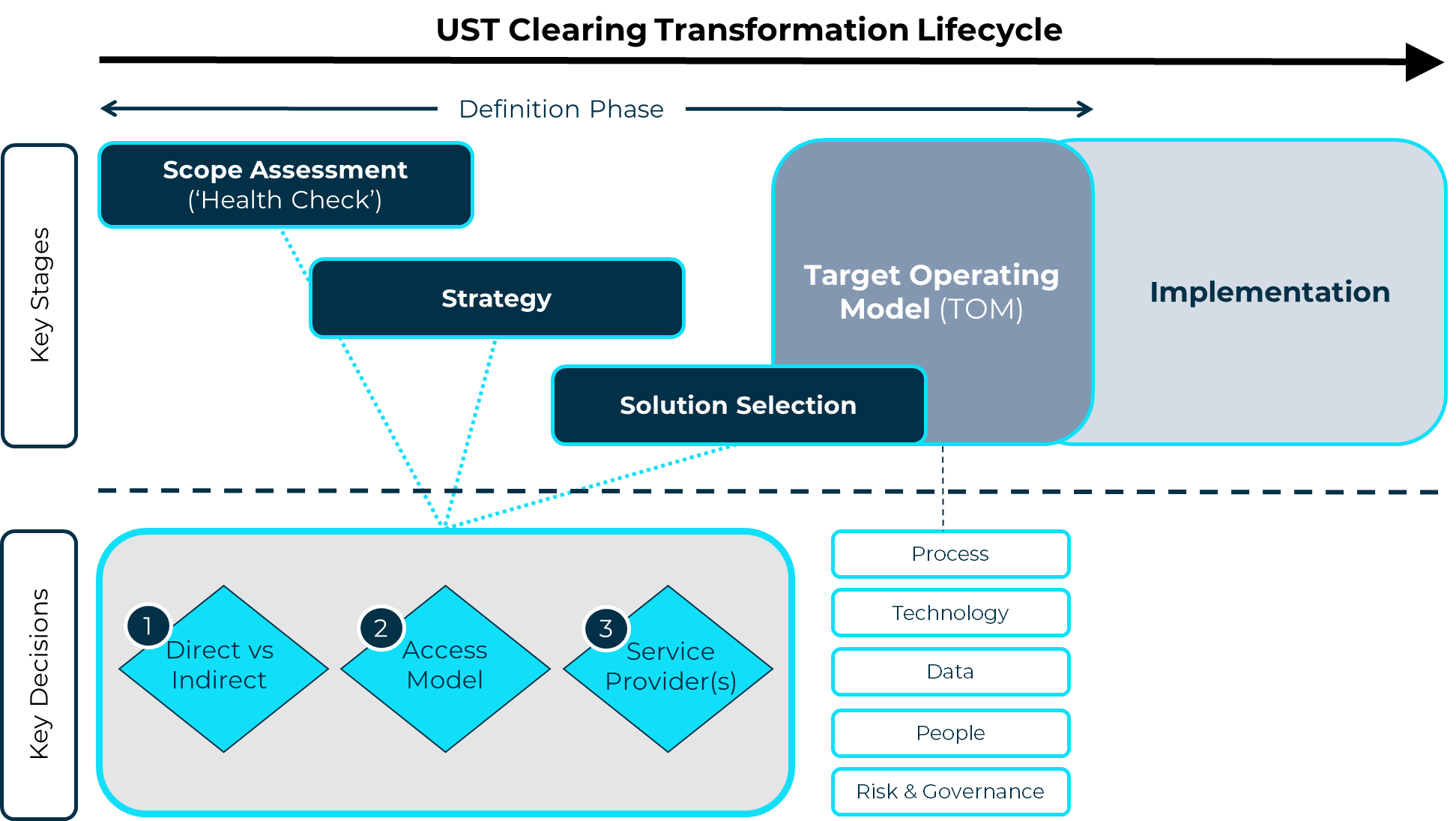 UST Clearing Transformation Lifecycle

Definition Phase

Key Stages

Scope Assessment
('Health Check')

Strategy

Solution Selection

Target Operating Model (TOM)

Implementation

Key Decisions

1 Direct vs Indirect

2 Access Model

3 Service Provider(s)

Process

Technology

Data

People

Risk & Governance